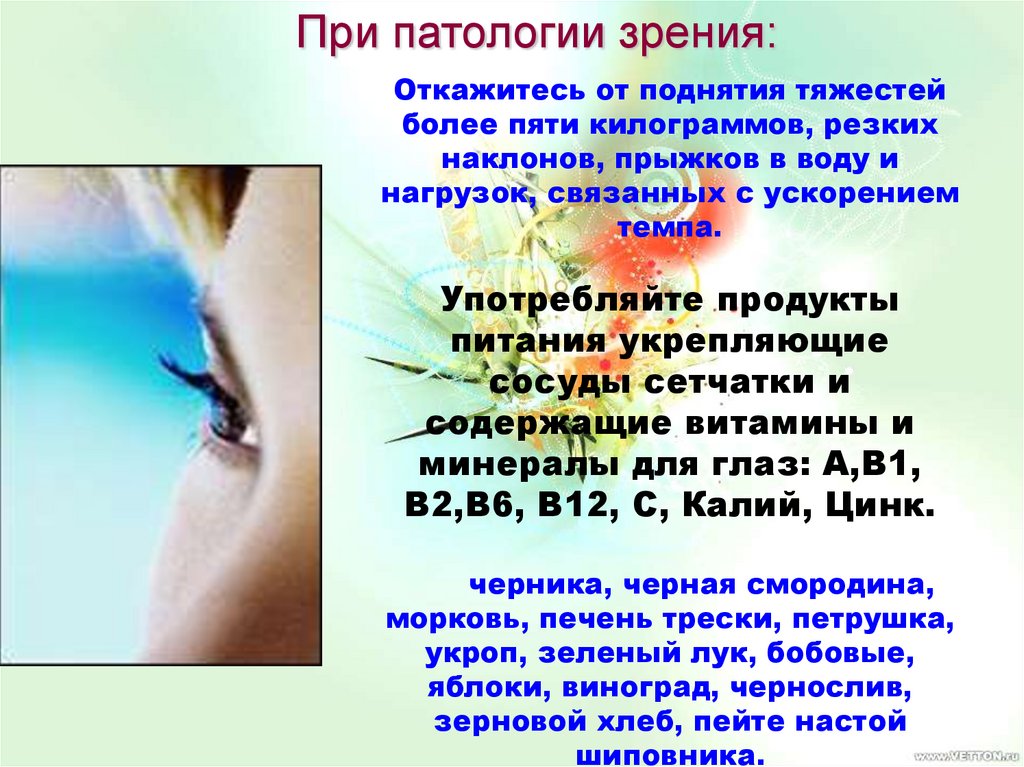 При патологии зрения:

Откажитесь от поднятия тяжестей более пяти килограммов, резких наклонов, прыжков в воду и нагрузок, связанных с ускорением темпа.

Употребляйте продукты питания укрепляющие сосуды сетчатки и содержащие витамины и минералы для глаз: А,В1, В2,В6, В12, С, Калий, Цинк.

черника, черная смородина, морковь, печень трески, петрушка, укроп, зеленый лук, бобовые, яблоки, виноград, чернослив, зерновой хлеб, пейте настой шиповника.

www.VETTON.ru